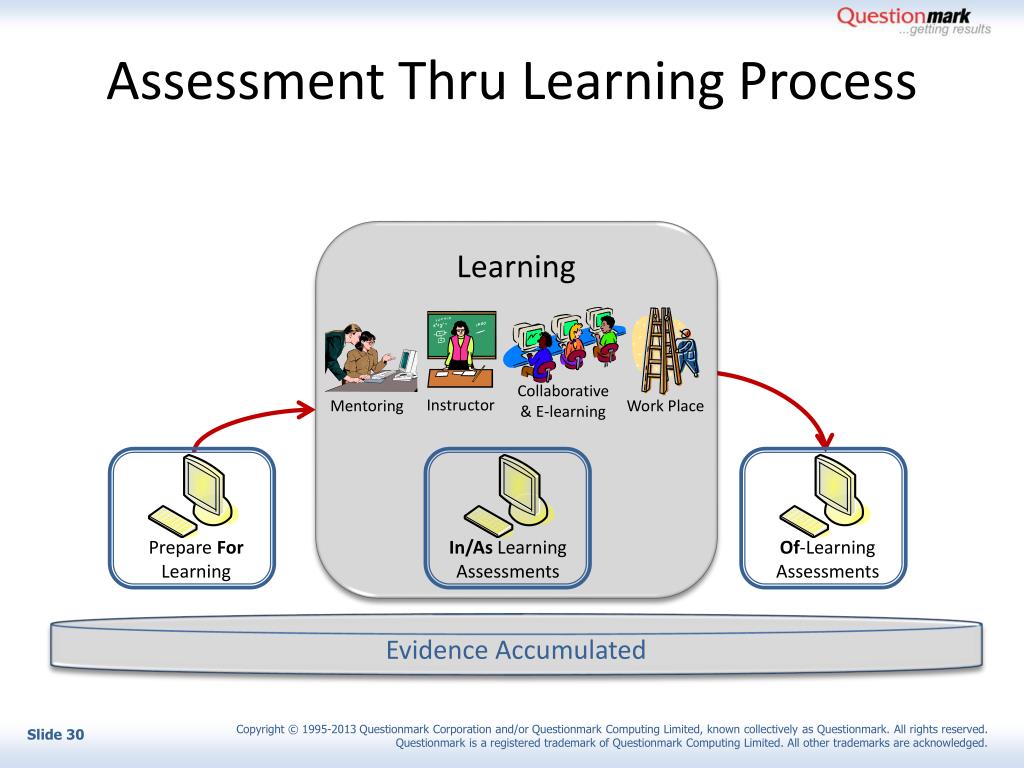 Questionmark
...getting results

Assessment Thru Learning Process

Learning

Mentoring

Instructor

Collaborative & E-learning

Work Place

Prepare For Learning

In/As Learning Assessments

Of-Learning Assessments

Evidence Accumulated

Slide 30

Copyright © 1995-2013 Questionmark Corporation and/or Questionmark Computing Limited, known collectively as Questionmark. All rights reserved. Questionmark is a registered trademark of Questionmark Computing Limited. All other trademarks are acknowledged.